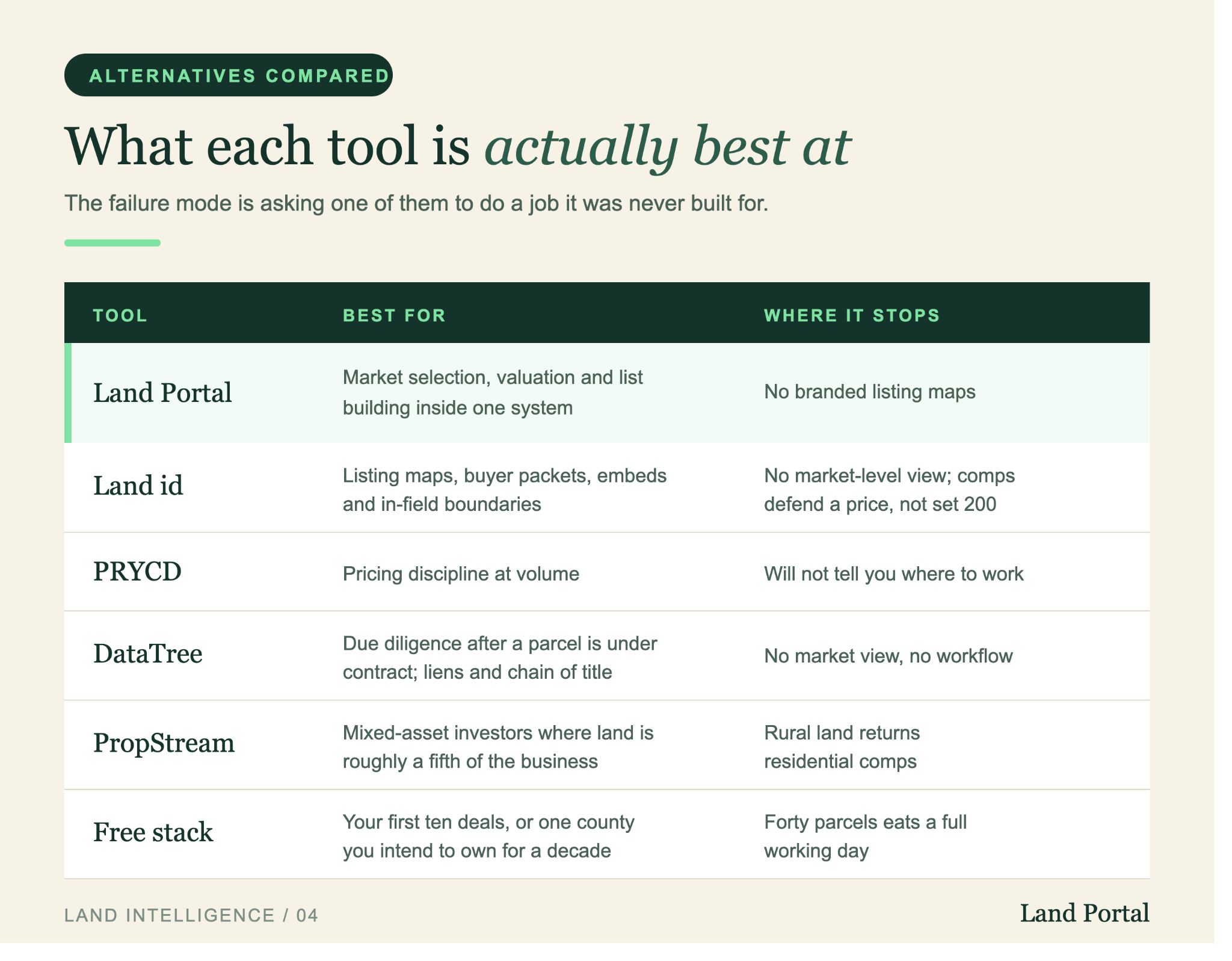 ALTERNATIVES COMPARED

What each tool is actually best at

The failure mode is asking one of them to do a job it was never built for.

| TOOL | BEST FOR | WHERE IT STOPS |
|---|---|---|
| Land Portal | Market selection, valuation and list building inside one system | No branded listing maps |
| Land id | Listing maps, buyer packets, embeds and in-field boundaries | No market-level view; comps defend a price, not set 200 |
| PRYCD | Pricing discipline at volume | Will not tell you where to work |
| DataTree | Due diligence after a parcel is under contract; liens and chain of title | No market view, no workflow |
| PropStream | Mixed-asset investors where land is roughly a fifth of the business | Rural land returns residential comps |
| Free stack | Your first ten deals, or one county you intend to own for a decade | Forty parcels eats a full working day |

LAND INTELLIGENCE / 04

Land Portal